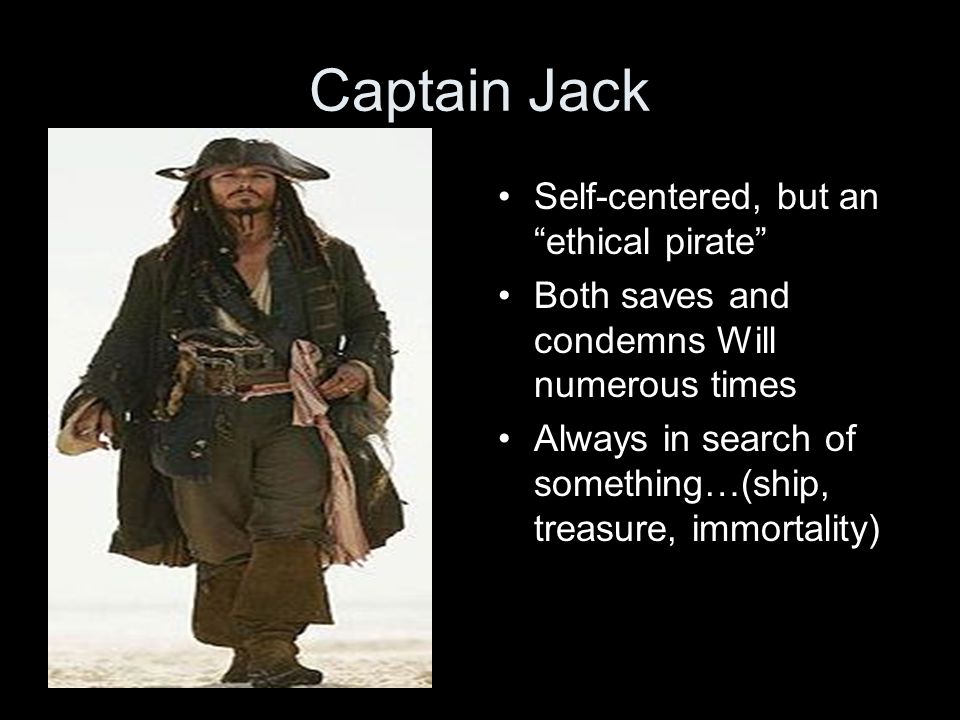 Captain Jack

• Self-centered, but an “ethical pirate”
• Both saves and condemns Will numerous times
• Always in search of something…(ship, treasure, immortality)